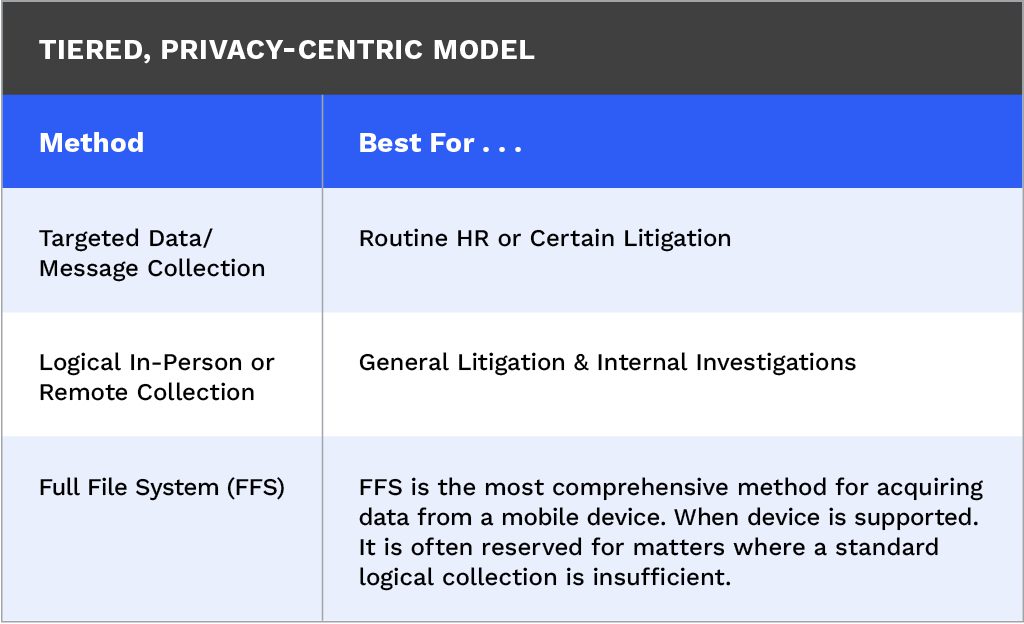 TIERED, PRIVACY-CENTRIC MODEL

| Method | Best For . . . |
|---|---|
| Targeted Data/ Message Collection | Routine HR or Certain Litigation |
| Logical In-Person or Remote Collection | General Litigation & Internal Investigations |
| Full File System (FFS) | FFS is the most comprehensive method for acquiring data from a mobile device. When device is supported. It is often reserved for matters where a standard logical collection is insufficient. |